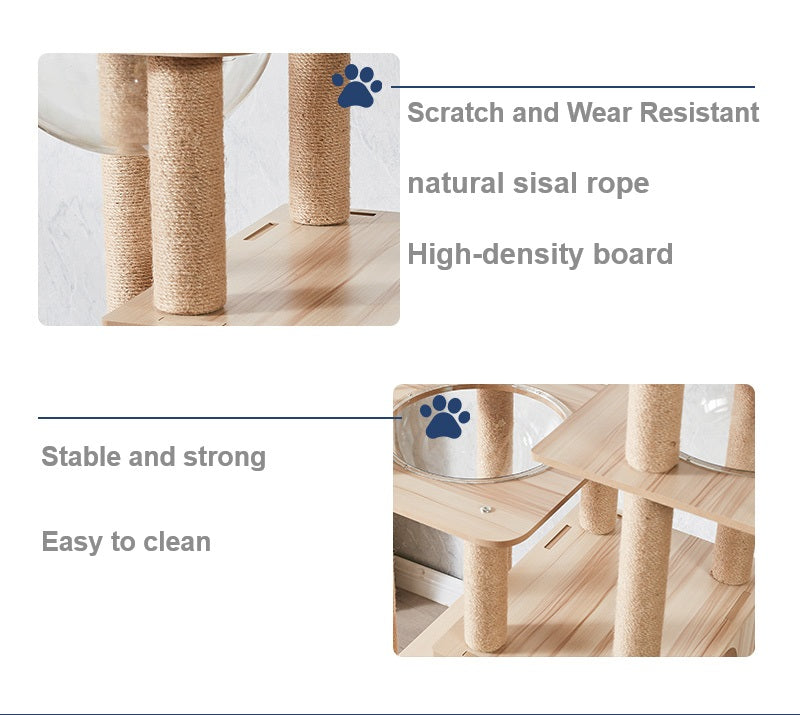 Scratch and Wear Resistant

natural sisal rope

High-density board

Stable and strong

Easy to clean